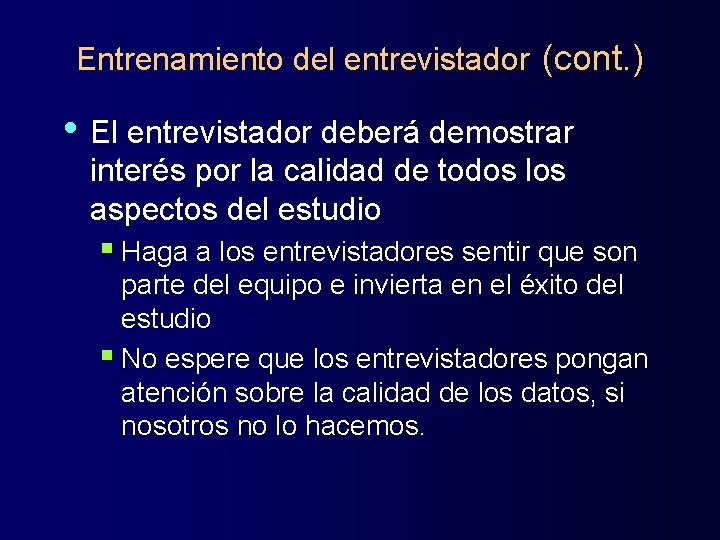 Entrenamiento del entrevistador (cont.)

• El entrevistador deberá demostrar interés por la calidad de todos los aspectos del estudio

▪ Haga a los entrevistadores sentir que son parte del equipo e invierta en el éxito del estudio

▪ No espere que los entrevistadores pongan atención sobre la calidad de los datos, si nosotros no lo hacemos.